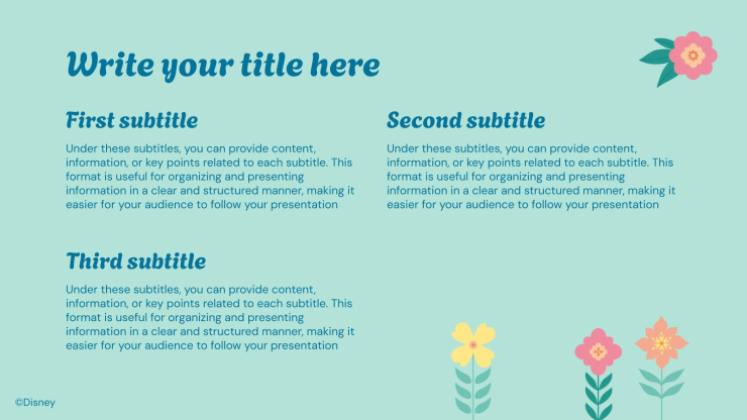 Write your title here

First subtitle

Under these subtitles, you can provide content, information, or key points related to each subtitle. This format is useful for organizing and presenting information in a clear and structured manner, making it easier for your audience to follow your presentation

Second subtitle

Under these subtitles, you can provide content, information, or key points related to each subtitle. This format is useful for organizing and presenting information in a clear and structured manner, making it easier for your audience to follow your presentation

Third subtitle

Under these subtitles, you can provide content, information, or key points related to each subtitle. This format is useful for organizing and presenting information in a clear and structured manner, making it easier for your audience to follow your presentation

©Disney